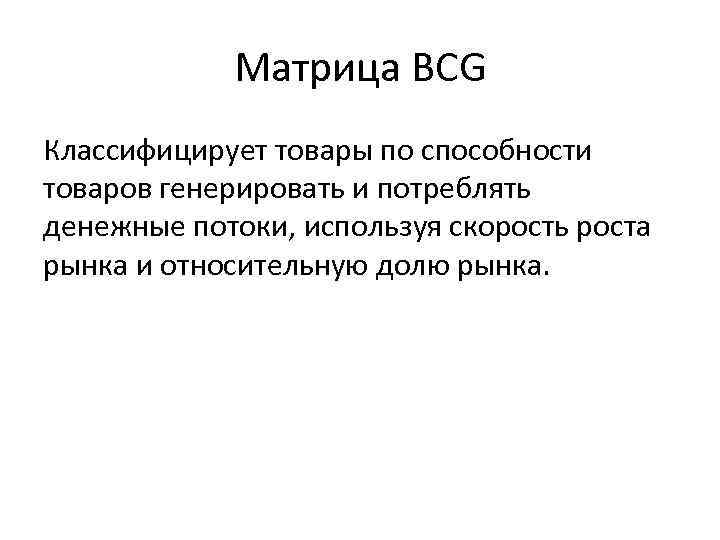 Матрица BCG

Классифицирует товары по способности товаров генерировать и потреблять денежные потоки, используя скорость роста рынка и относительную долю рынка.